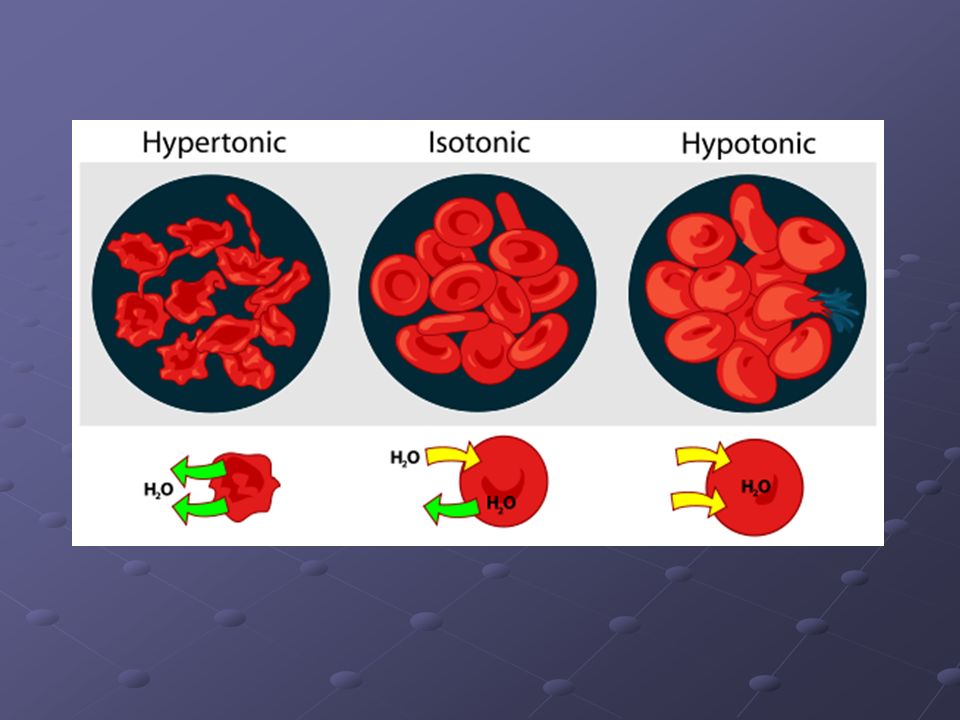 Hypertonic

Isotonic

Hypotonic

$H_2O$

$H_2O$

$H_2O$

$H_2O$